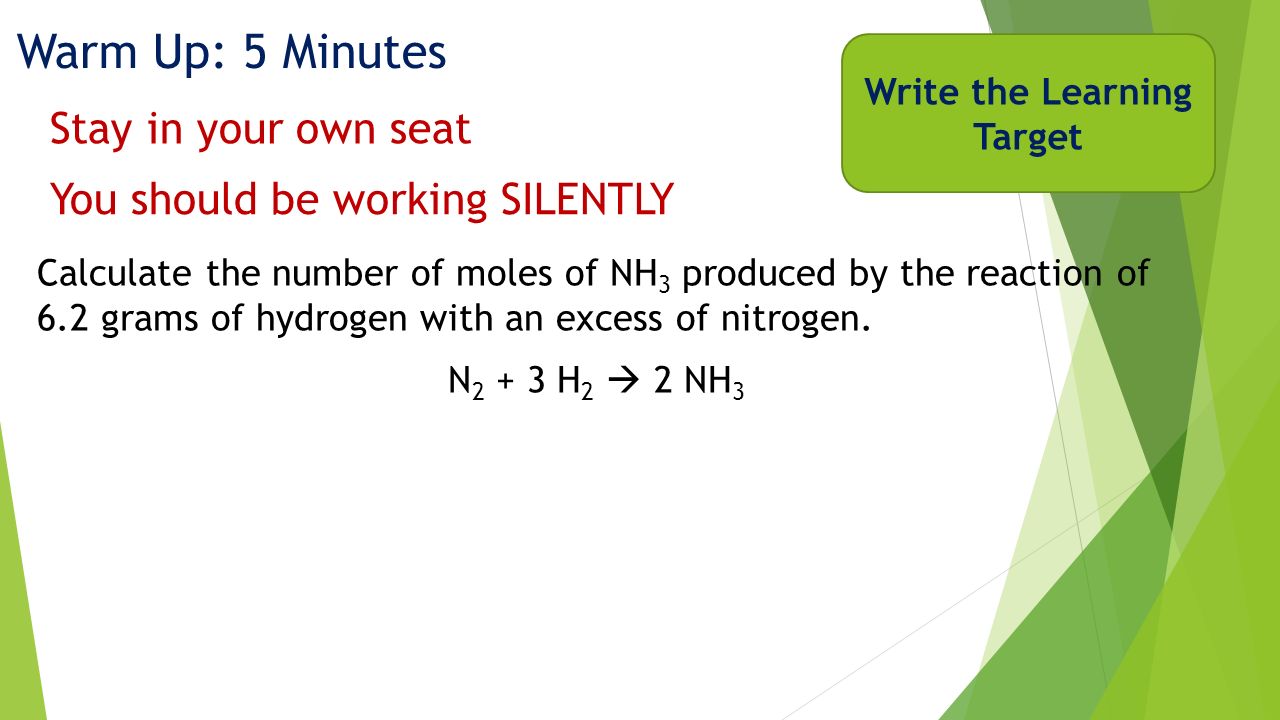 Warm Up: 5 Minutes

Write the Learning Target

Stay in your own seat

You should be working SILENTLY

Calculate the number of moles of $NH_3$ produced by the reaction of 6.2 grams of hydrogen with an excess of nitrogen.

$N_2 + 3\ H_2 \rightarrow 2\ NH_3$